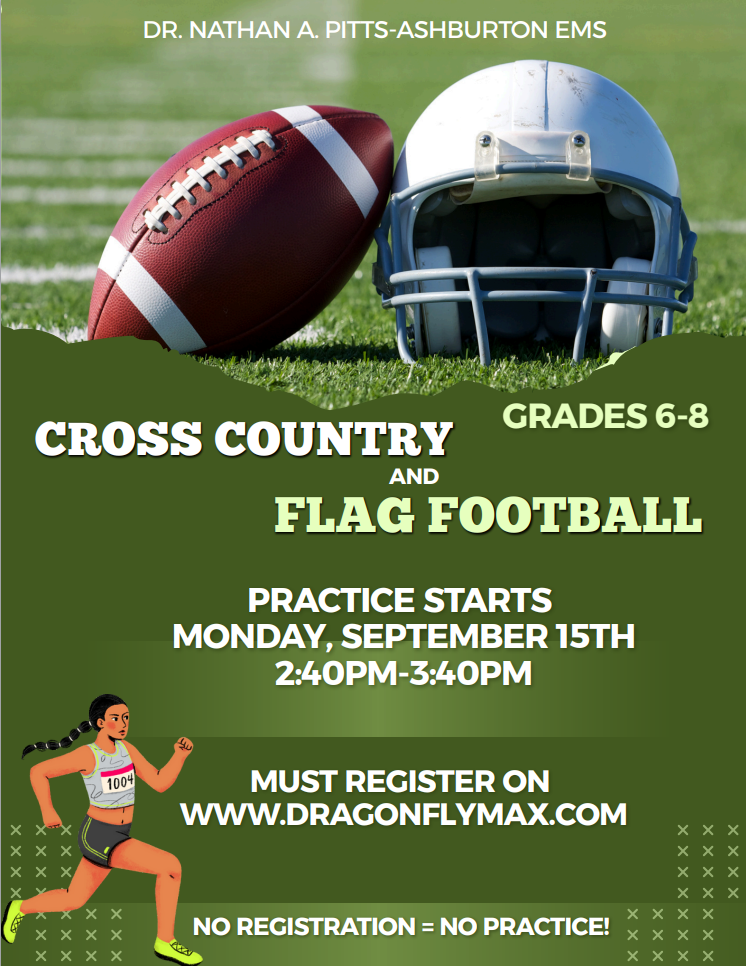 DR. NATHAN A. PITTS-ASHBURTON EMS

GRADES 6-8

CROSS COUNTRY

AND

FLAG FOOTBALL

PRACTICE STARTS
MONDAY, SEPTEMBER 15TH
2:40PM-3:40PM

1004

MUST REGISTER ON
WWW.DRAGONFLYMAX.COM

NO REGISTRATION = NO PRACTICE!